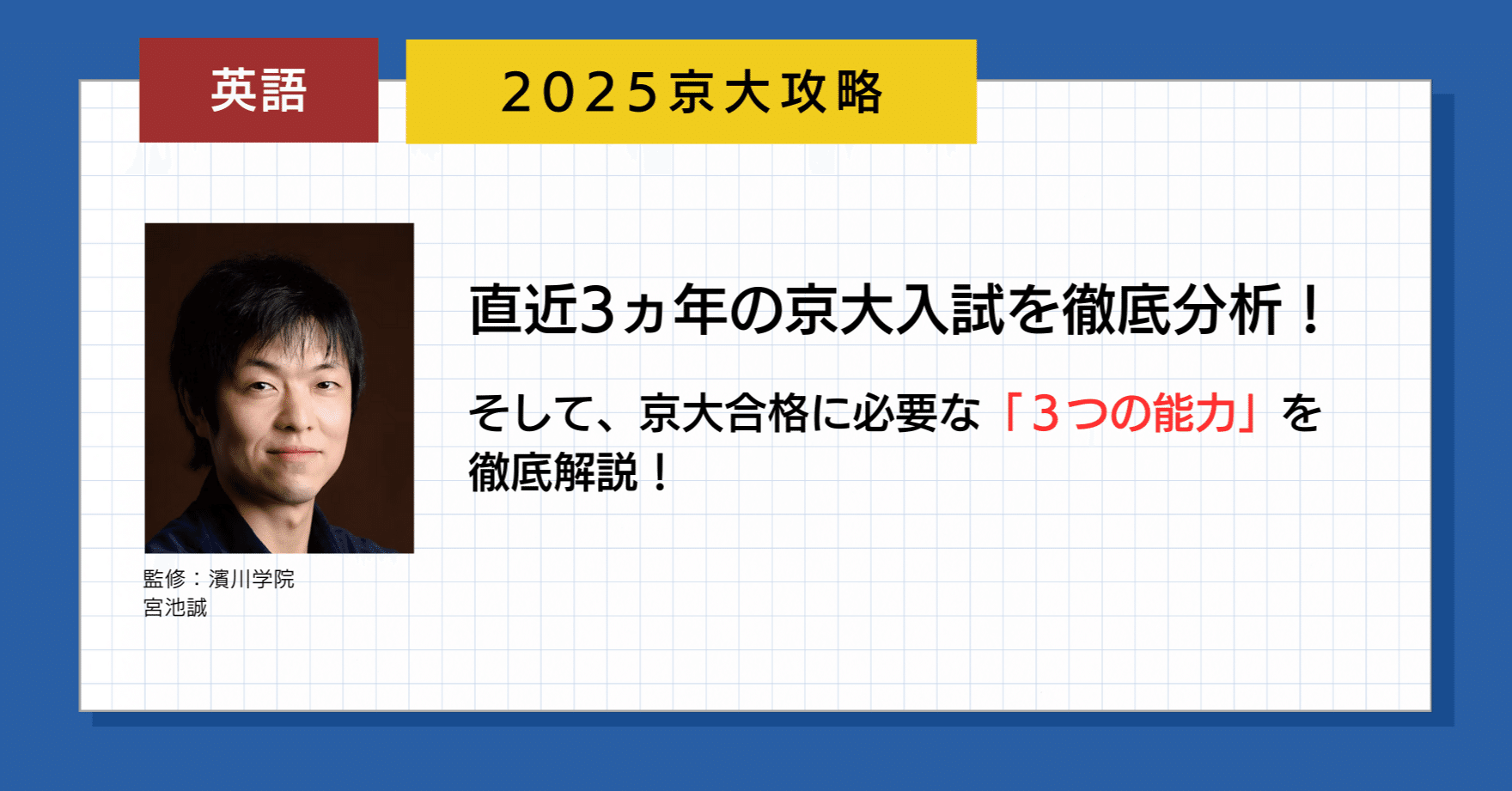 英語

2025京大攻略

直近3ヵ年の京大入試を徹底分析！

そして、京大合格に必要な「３つの能力」を徹底解説！

監修：濱川学院
宮池誠